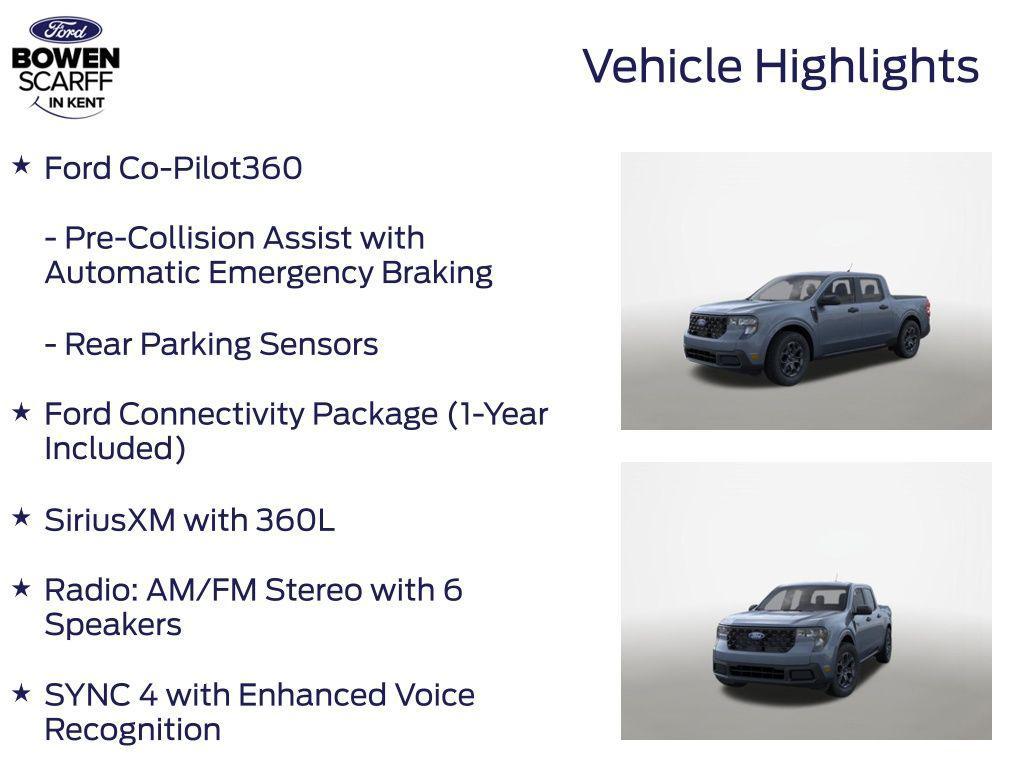 Ford
BOWEN
SCARFF
IN KENT

Vehicle Highlights

★ Ford Co-Pilot360

- Pre-Collision Assist with Automatic Emergency Braking

- Rear Parking Sensors

★ Ford Connectivity Package (1-Year Included)

★ SiriusXM with 360L

★ Radio: AM/FM Stereo with 6 Speakers

★ SYNC 4 with Enhanced Voice Recognition